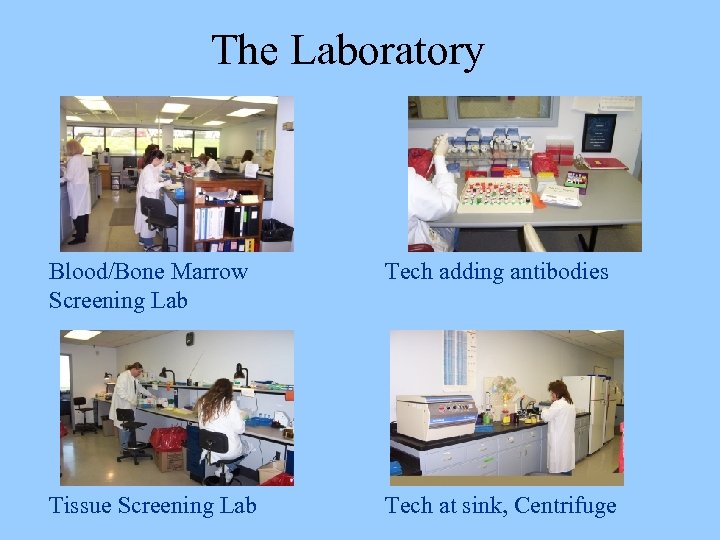 The Laboratory

Blood/Bone Marrow Screening Lab

Tech adding antibodies

Tissue Screening Lab

Tech at sink, Centrifuge